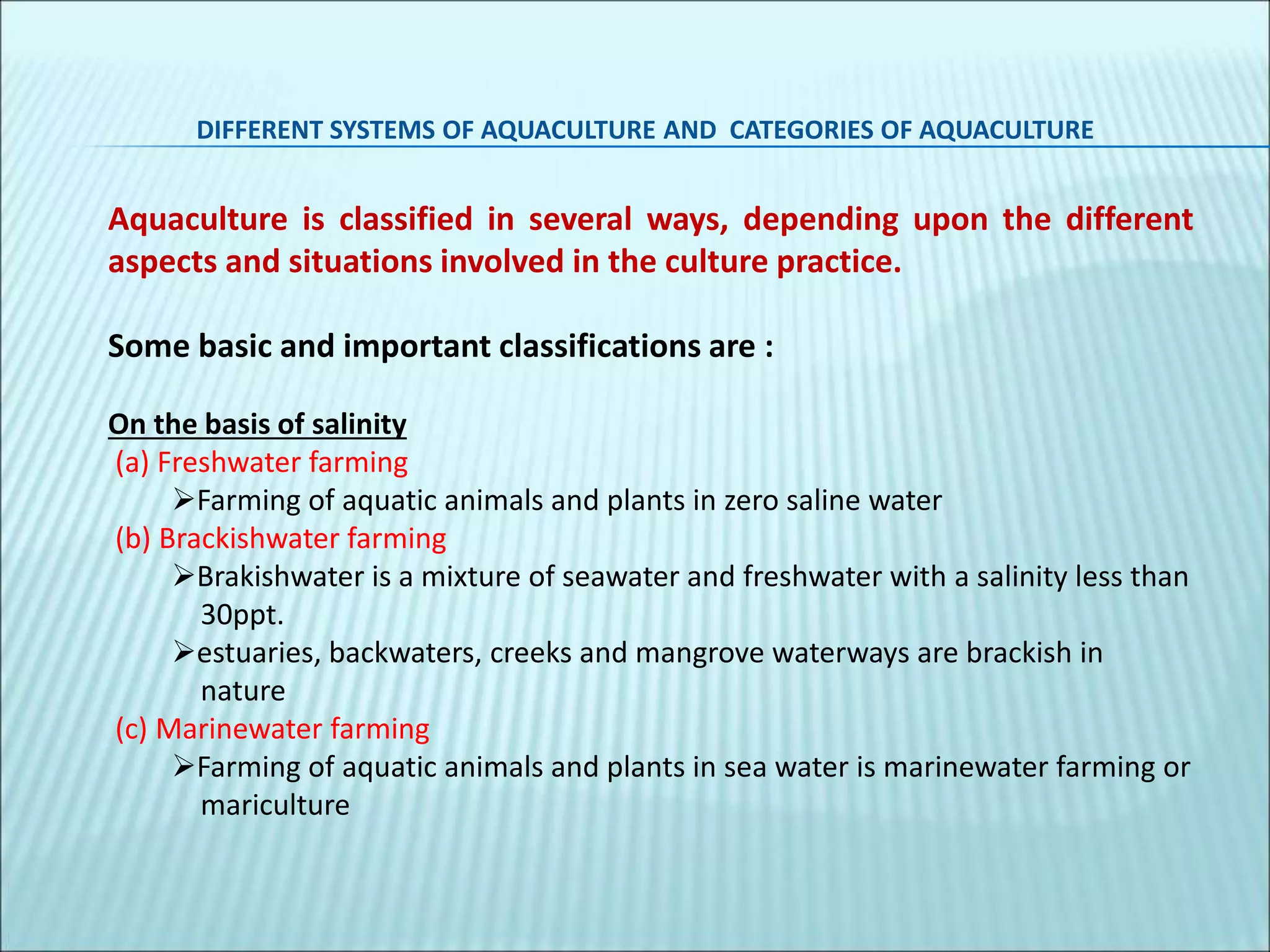 DIFFERENT SYSTEMS OF AQUACULTURE AND CATEGORIES OF AQUACULTURE

Aquaculture is classified in several ways, depending upon the different aspects and situations involved in the culture practice.

Some basic and important classifications are :

On the basis of salinity
(a) Freshwater farming
➢Farming of aquatic animals and plants in zero saline water
(b) Brackishwater farming
➢Brakishwater is a mixture of seawater and freshwater with a salinity less than 30ppt.
➢estuaries, backwaters, creeks and mangrove waterways are brackish in nature
(c) Marinewater farming
➢Farming of aquatic animals and plants in sea water is marinewater farming or mariculture